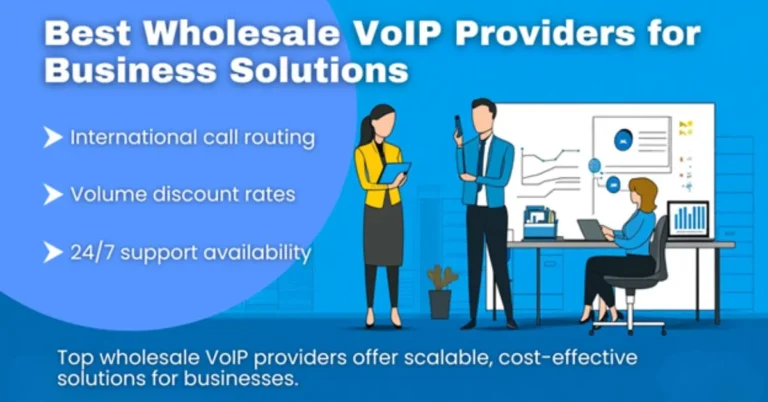 Best Wholesale VoIP Providers for Business Solutions

International call routing

Volume discount rates

24/7 support availability

Top wholesale VoIP providers offer scalable, cost-effective solutions for businesses.